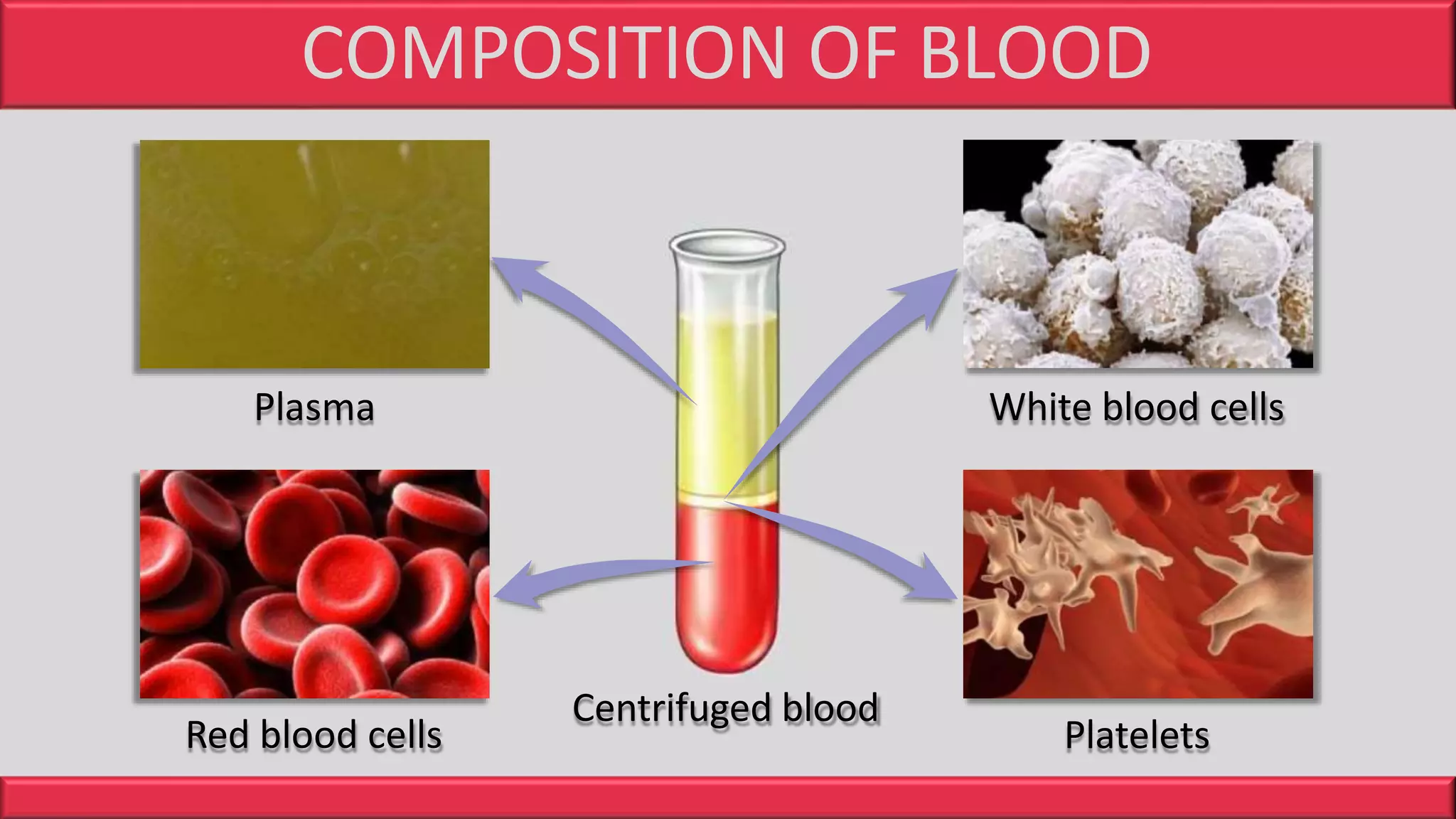 COMPOSITION OF BLOOD

Plasma

White blood cells

Red blood cells

Centrifuged blood

Platelets